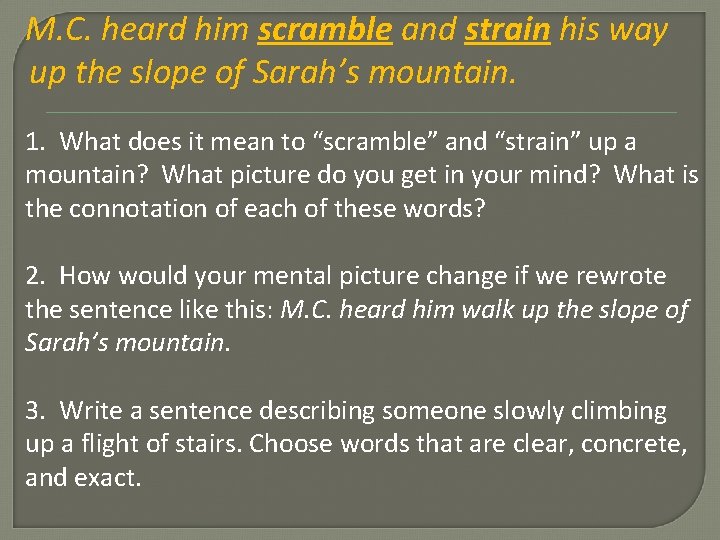 M.C. heard him scramble and strain his way up the slope of Sarah's mountain.

1. What does it mean to "scramble" and "strain" up a mountain? What picture do you get in your mind? What is the connotation of each of these words?

2. How would your mental picture change if we rewrote the sentence like this: M.C. heard him walk up the slope of Sarah's mountain.

3. Write a sentence describing someone slowly climbing up a flight of stairs. Choose words that are clear, concrete, and exact.